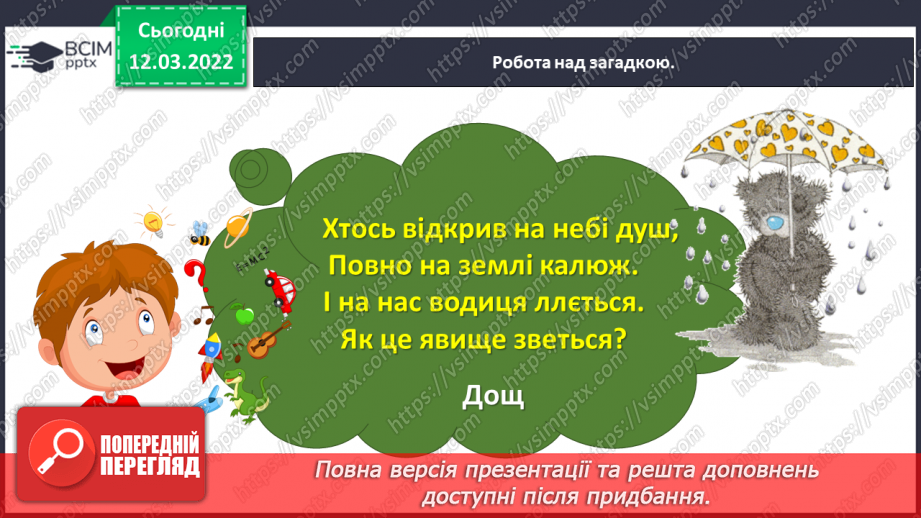 ВСІМ pptx

Сьогодні 12.03.2022

Робота над загадкою.

Хтось відкрив на небі душ,
Повно на землі калюж.
І на нас водиця ллється.
Як це явище зветься?

Дощ

ПОПЕРЕДНІЙ ПЕРЕГЛЯД

Повна версія презентації та решта доповнень доступні після придбання.

https://vsimpptx.com